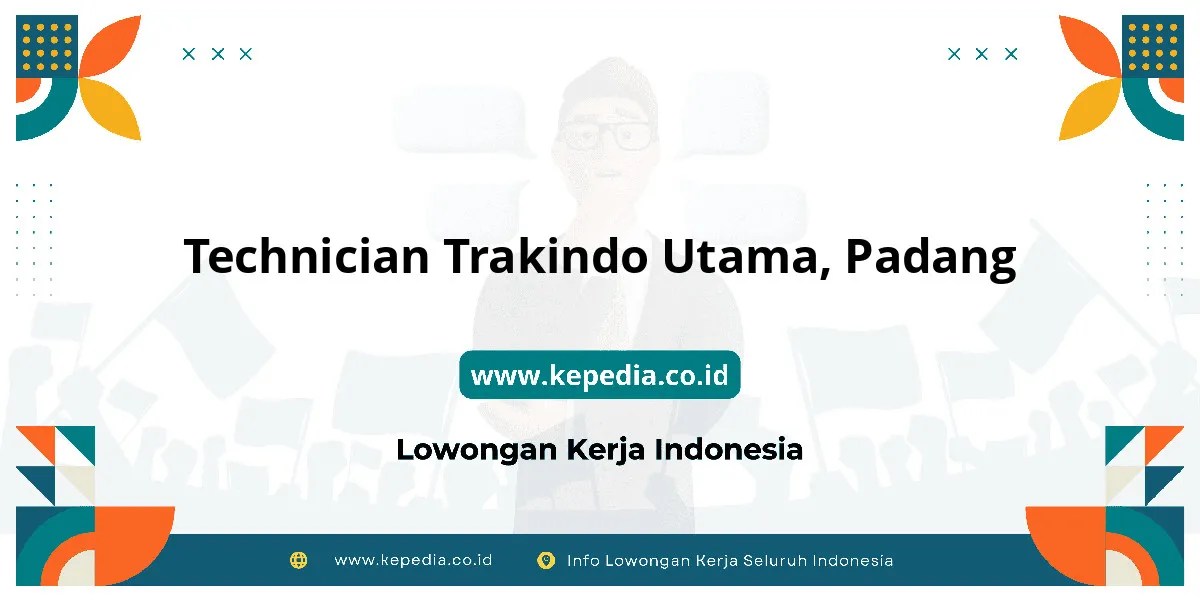 Technician Trakindo Utama, Padang

www.kepedia.co.id

Lowongan Kerja Indonesia

www.kepedia.co.id
Info Lowongan Kerja Seluruh Indonesia